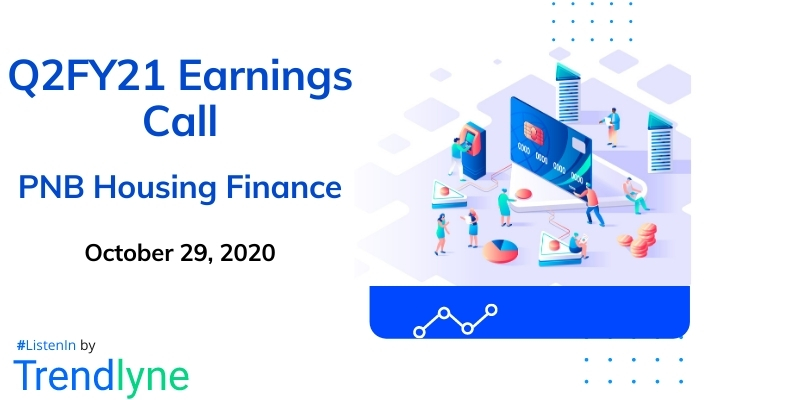 Q2FY21 Earnings Call

PNB Housing Finance

October 29, 2020

#ListenIn by

Trendlyne